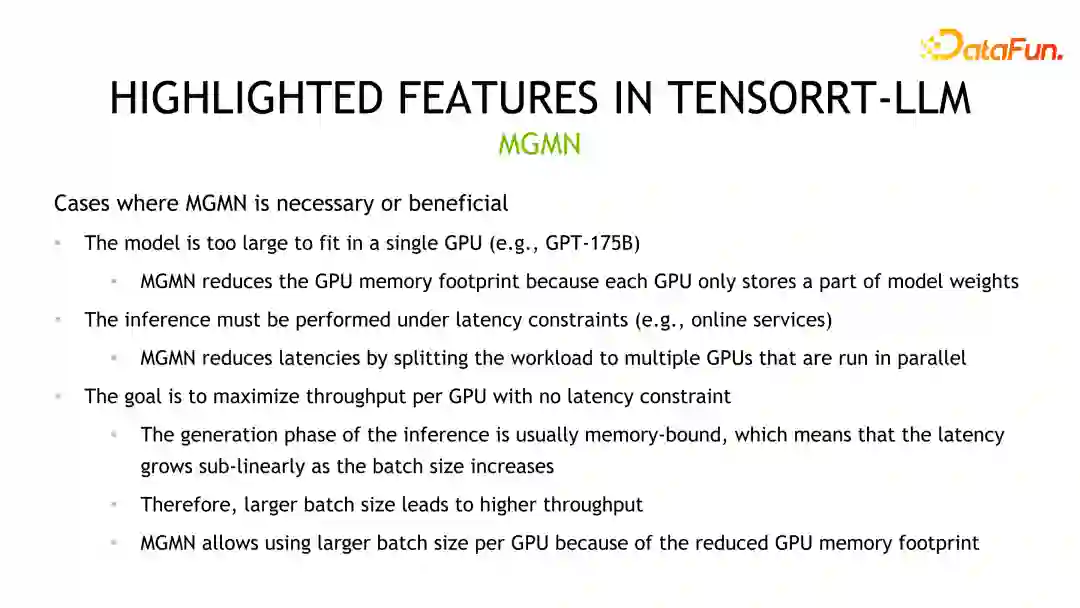 DataFun.

HIGHLIGHTED FEATURES IN TENSORRT-LLM
MGMN

Cases where MGMN is necessary or beneficial

- The model is too large to fit in a single GPU (e.g., GPT-175B)
  - MGMN reduces the GPU memory footprint because each GPU only stores a part of model weights
- The inference must be performed under latency constraints (e.g., online services)
  - MGMN reduces latencies by splitting the workload to multiple GPUs that are run in parallel
- The goal is to maximize throughput per GPU with no latency constraint
  - The generation phase of the inference is usually memory-bound, which means that the latency grows sub-linearly as the batch size increases
  - Therefore, larger batch size leads to higher throughput
  - MGMN allows using larger batch size per GPU because of the reduced GPU memory footprint